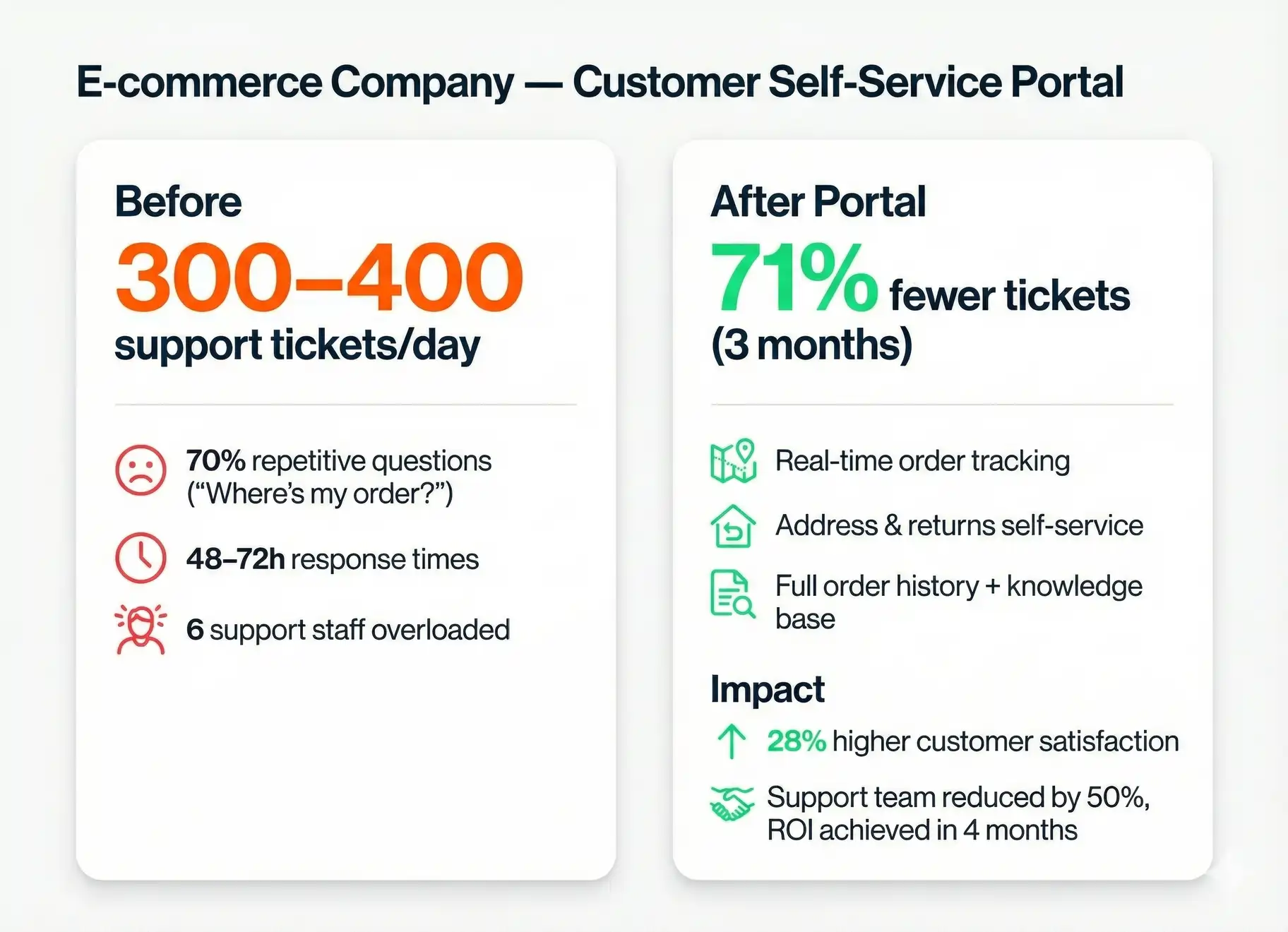 E-commerce Company — Customer Self-Service Portal

Before

300–400

support tickets/day

70% repetitive questions ("Where's my order?")

48–72h response times

6 support staff overloaded

After Portal

71% fewer tickets (3 months)

Real-time order tracking

Address & returns self-service

Full order history + knowledge base

Impact

28% higher customer satisfaction

Support team reduced by 50%, ROI achieved in 4 months